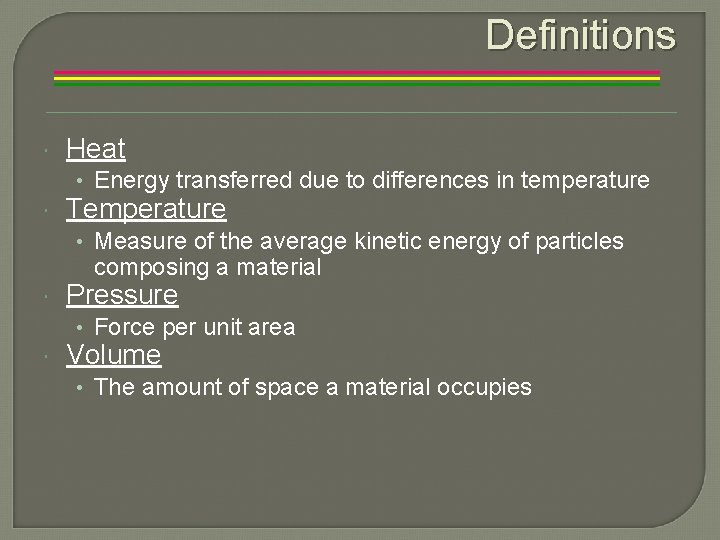 Definitions

Heat
• Energy transferred due to differences in temperature

Temperature
• Measure of the average kinetic energy of particles composing a material

Pressure
• Force per unit area

Volume
• The amount of space a material occupies